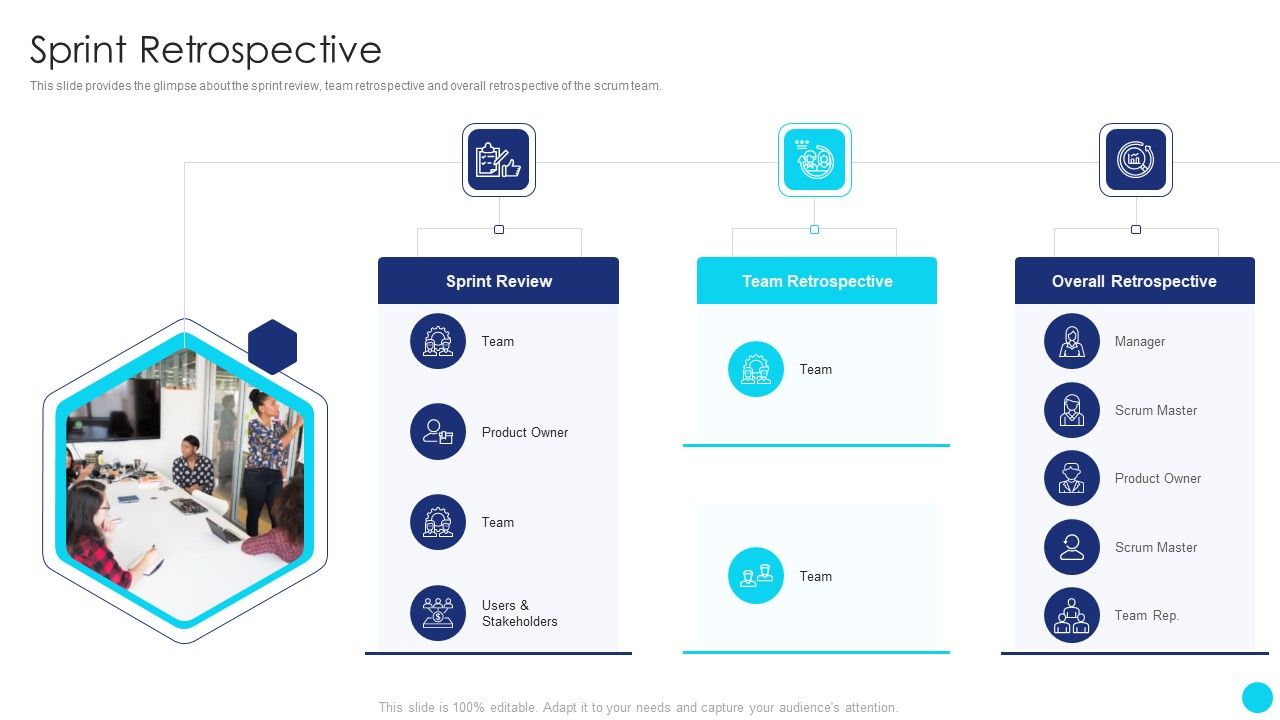 Sprint Retrospective

This slide provides the glimpse about the sprint review, team retrospective and overall retrospective of the scrum team.

Sprint Review

Team

Product Owner

Team

Users & Stakeholders

Team Retrospective

Team

Team

Overall Retrospective

Manager

Scrum Master

Product Owner

Scrum Master

Team Rep.

This slide is 100% editable. Adapt it to your needs and capture your audience's attention.